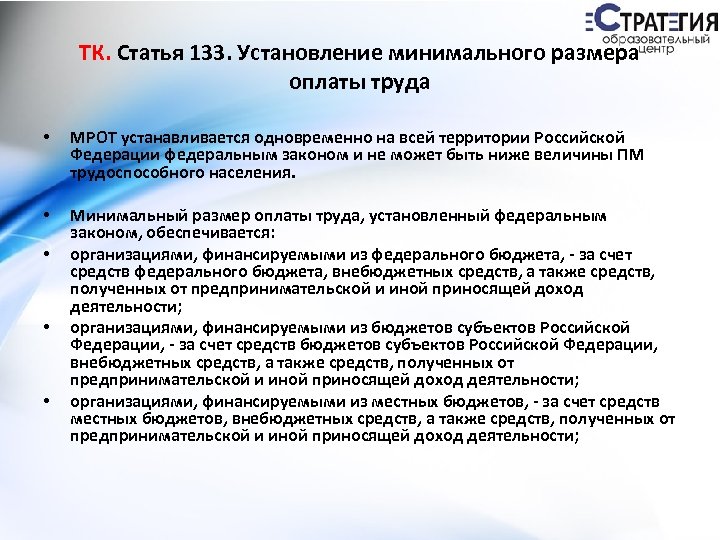 СТРАТЕГИЯ образовательный центр

ТК. Статья 133. Установление минимального размера оплаты труда

• МРОТ устанавливается одновременно на всей территории Российской Федерации федеральным законом и не может быть ниже величины ПМ трудоспособного населения.

• Минимальный размер оплаты труда, установленный федеральным законом, обеспечивается:
• организациями, финансируемыми из федерального бюджета, - за счет средств федерального бюджета, внебюджетных средств, а также средств, полученных от предпринимательской и иной приносящей доход деятельности;
• организациями, финансируемыми из бюджетов субъектов Российской Федерации, - за счет средств бюджетов субъектов Российской Федерации, внебюджетных средств, а также средств, полученных от предпринимательской и иной приносящей доход деятельности;
• организациями, финансируемыми из местных бюджетов, - за счет средств местных бюджетов, внебюджетных средств, а также средств, полученных от предпринимательской и иной приносящей доход деятельности;